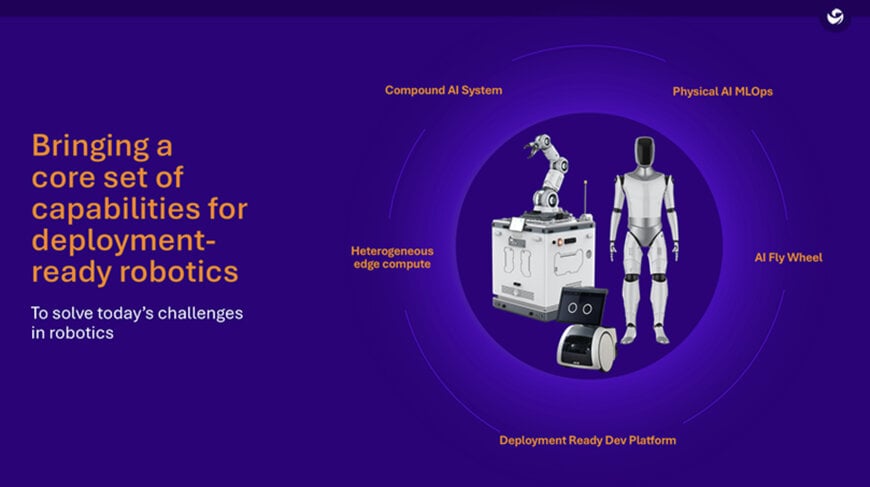 Bringing a core set of capabilities for deployment-ready robotics

To solve today's challenges in robotics

Compound AI System

Physical AI MLOps

Heterogeneous edge compute

AI Fly Wheel

Deployment Ready Dev Platform